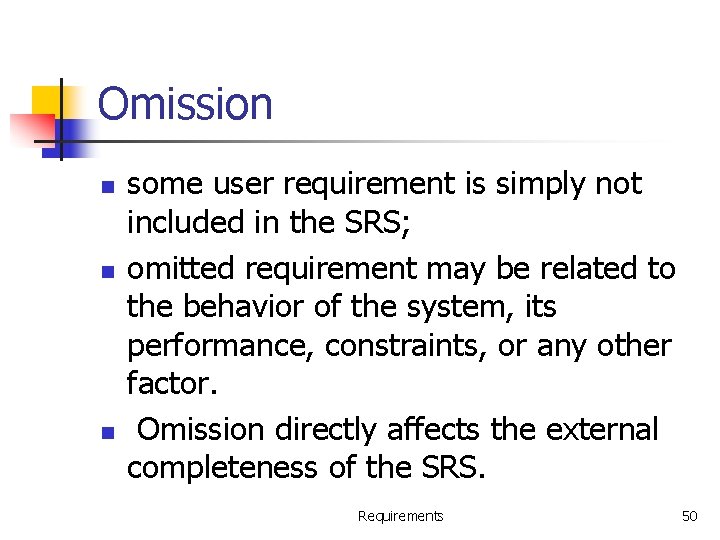 Omission

- some user requirement is simply not included in the SRS;
- omitted requirement may be related to the behavior of the system, its performance, constraints, or any other factor.
- Omission directly affects the external completeness of the SRS.

Requirements

50